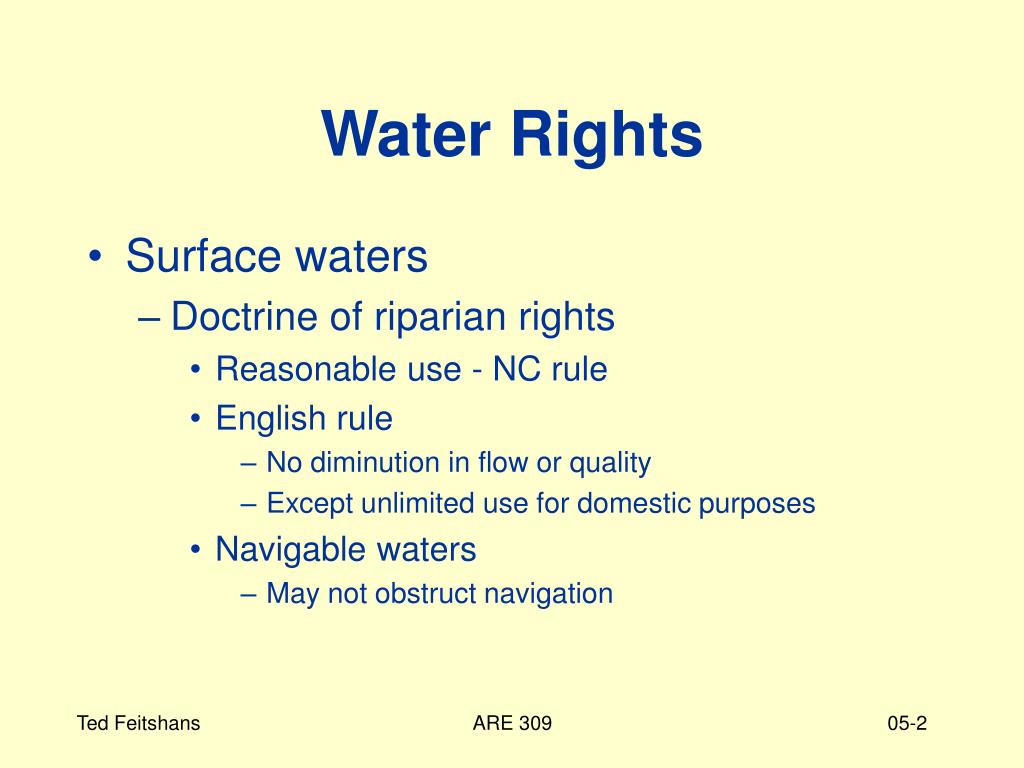 Water Rights

• Surface waters
– Doctrine of riparian rights
• Reasonable use - NC rule
• English rule
– No diminution in flow or quality
– Except unlimited use for domestic purposes
• Navigable waters
– May not obstruct navigation

Ted Feitshans
ARE 309
05-2